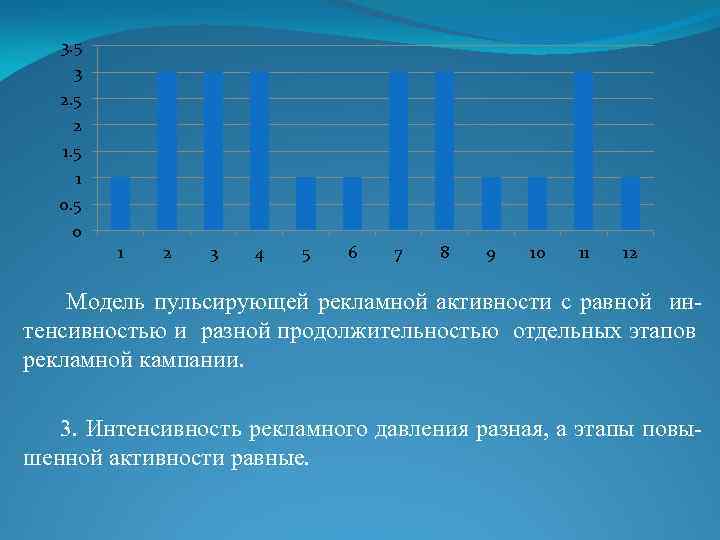 3.5
3
2.5
2
1.5
1
0.5
0

1 2 3 4 5 6 7 8 9 10 11 12

Модель пульсирующей рекламной активности с равной интенсивностью и разной продолжительностью отдельных этапов рекламной кампании.

3. Интенсивность рекламного давления разная, а этапы повышенной активности равные.